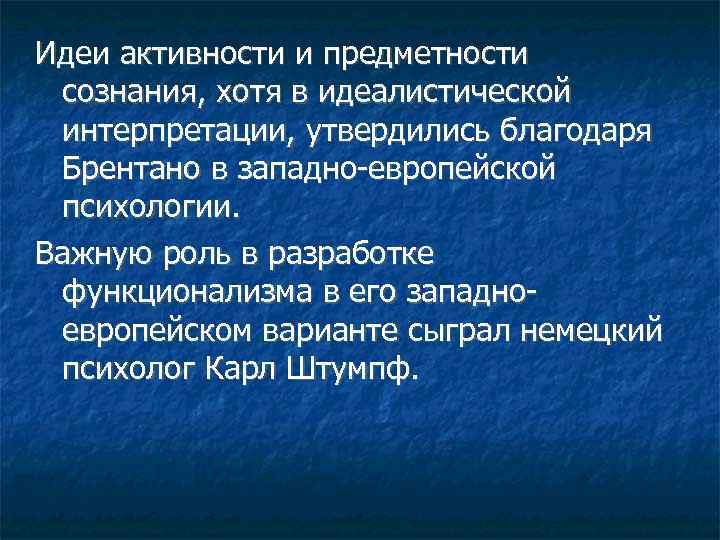 Идеи активности и предметности сознания, хотя в идеалистической интерпретации, утвердились благодаря Брентано в западно-европейской психологии.

Важную роль в разработке функционализма в его западно-европейском варианте сыграл немецкий психолог Карл Штумпф.